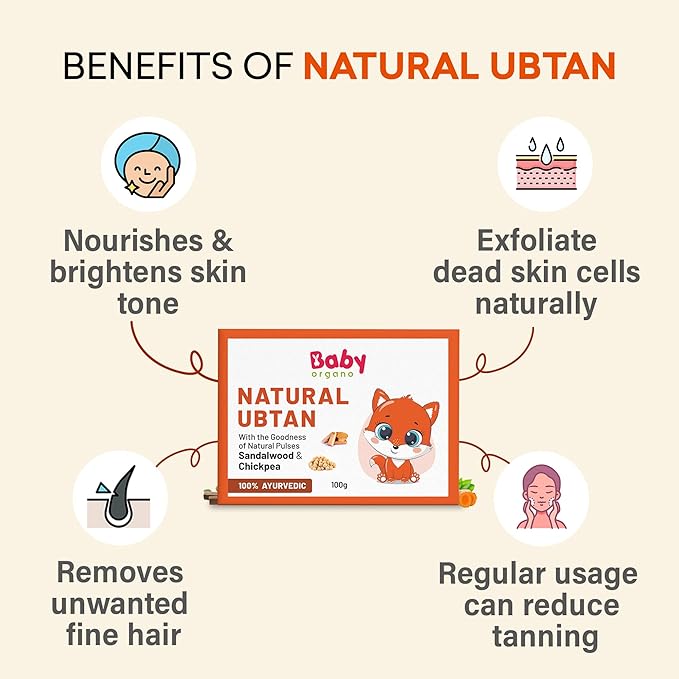 BENEFITS OF NATURAL UBTAN

Nourishes & brightens skin tone

Exfoliate dead skin cells naturally

Baby organo

NATURAL UBTAN

With the Goodness of Natural Pulses

Sandalwood & Chickpea

100% AYURVEDIC

100g

Removes unwanted fine hair

Regular usage can reduce tanning